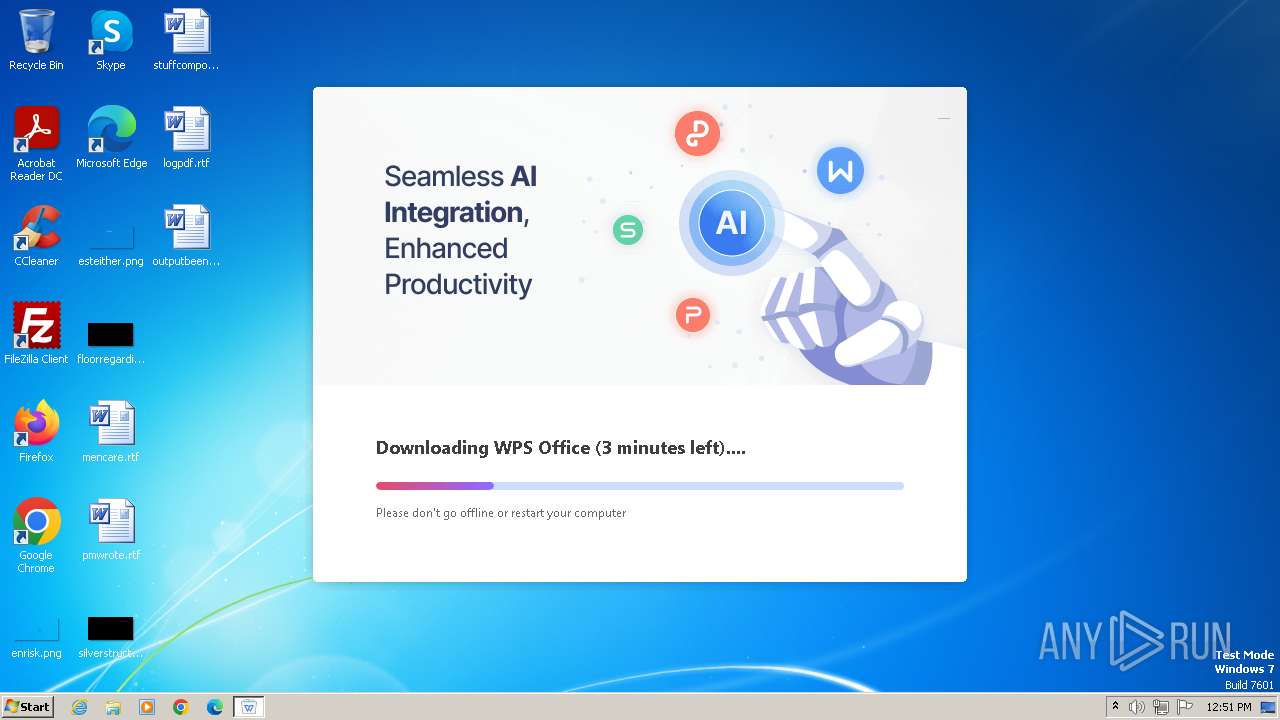 Recycle Bin
Skype
stuffcompo...
Acrobat Reader DC
Microsoft Edge
logpdf.rtf
CCleaner
esteither.png
outputbeen...
FileZilla Client
floorregardi...
Firefox
mencare.rtf
Google Chrome
pmwrote.rtf
enrisk.png
silverstruct...

Seamless AI Integration, Enhanced Productivity

AI

Downloading WPS Office (3 minutes left)....

Please don't go offline or restart your computer

ANY RUN
Test Mode
Windows 7
Build 7601

Start
12:51 PM